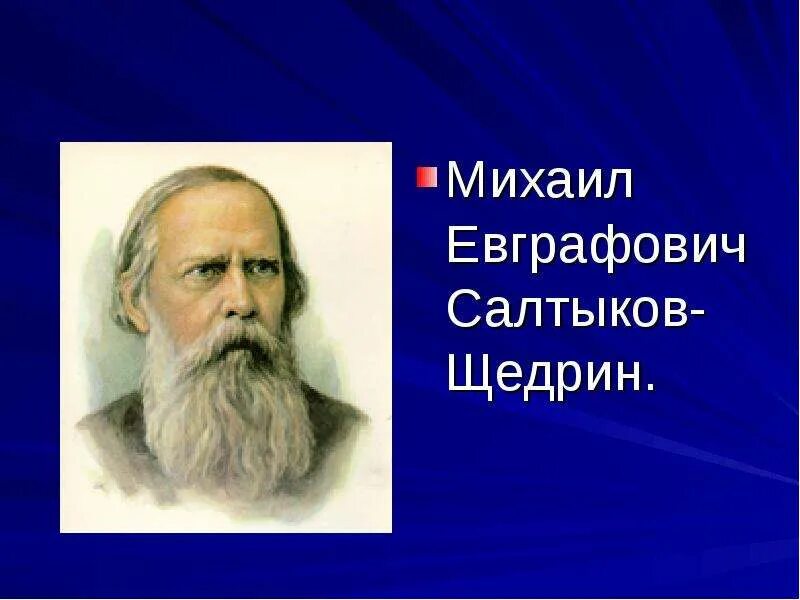 Михаил Евграфович Салтыков-Щедрин.